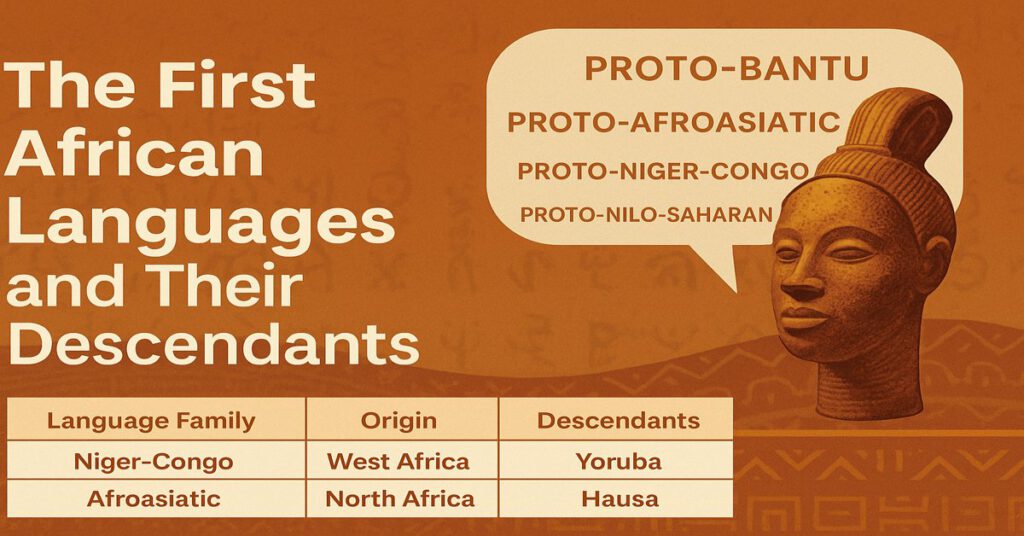 The First African Languages and Their Descendants

PROTO-BANTU
PROTO-AFROASIATIC
PROTO-NIGER-CONGO
PROTO-NILO-SAHARAN

| Language Family | Origin | Descendants |
|---|---|---|
| Niger-Congo | West Africa | Yoruba |
| Afroasiatic | North Africa | Hausa |